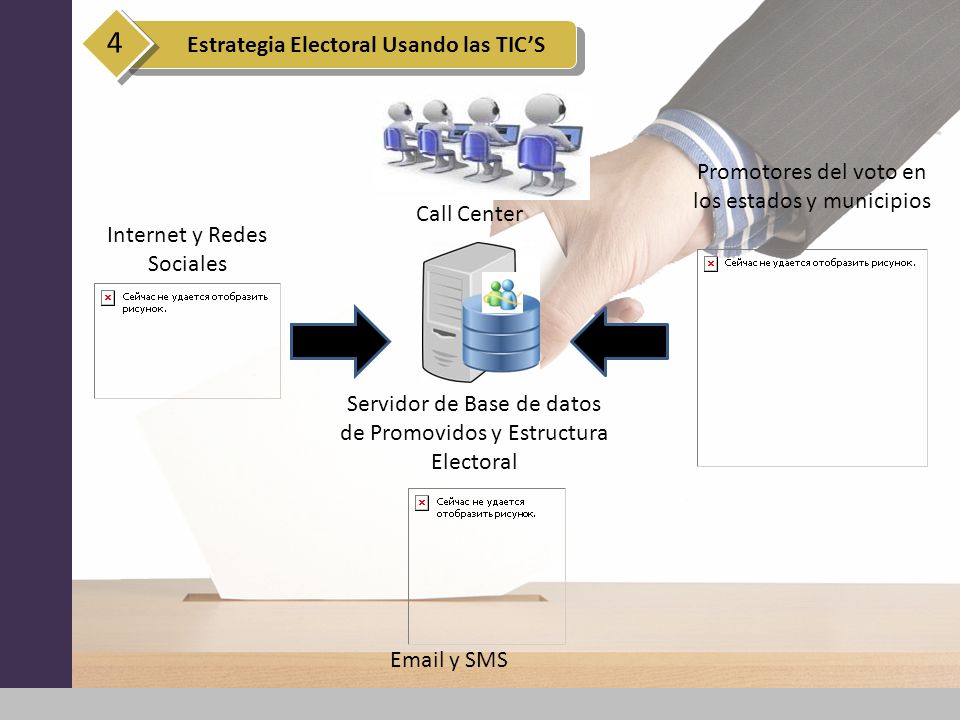 4

Estrategia Electoral Usando las TIC'S

Call Center

Promotores del voto en los estados y municipios

Internet y Redes Sociales

Сейчас не удается отобразить рисунок.

Сейчас не удается отобразить рисунок.

Servidor de Base de datos de Promovidos y Estructura Electoral

Сейчас не удается отобразить рисунок.

Email y SMS